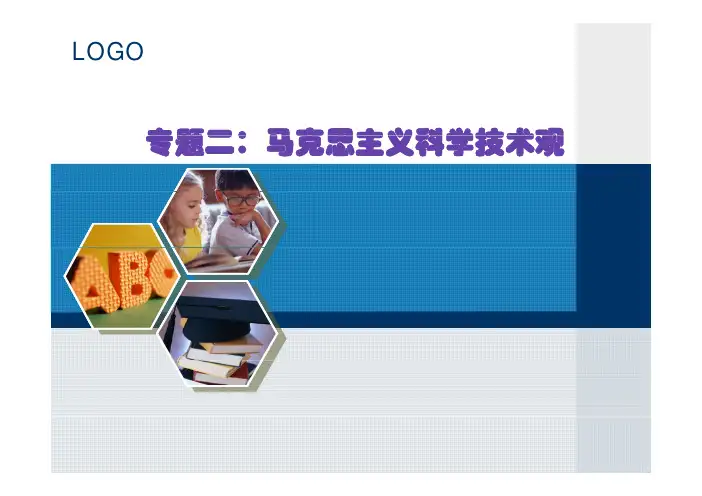 LOGO

专题二：马克思主义科学技术观

ABC